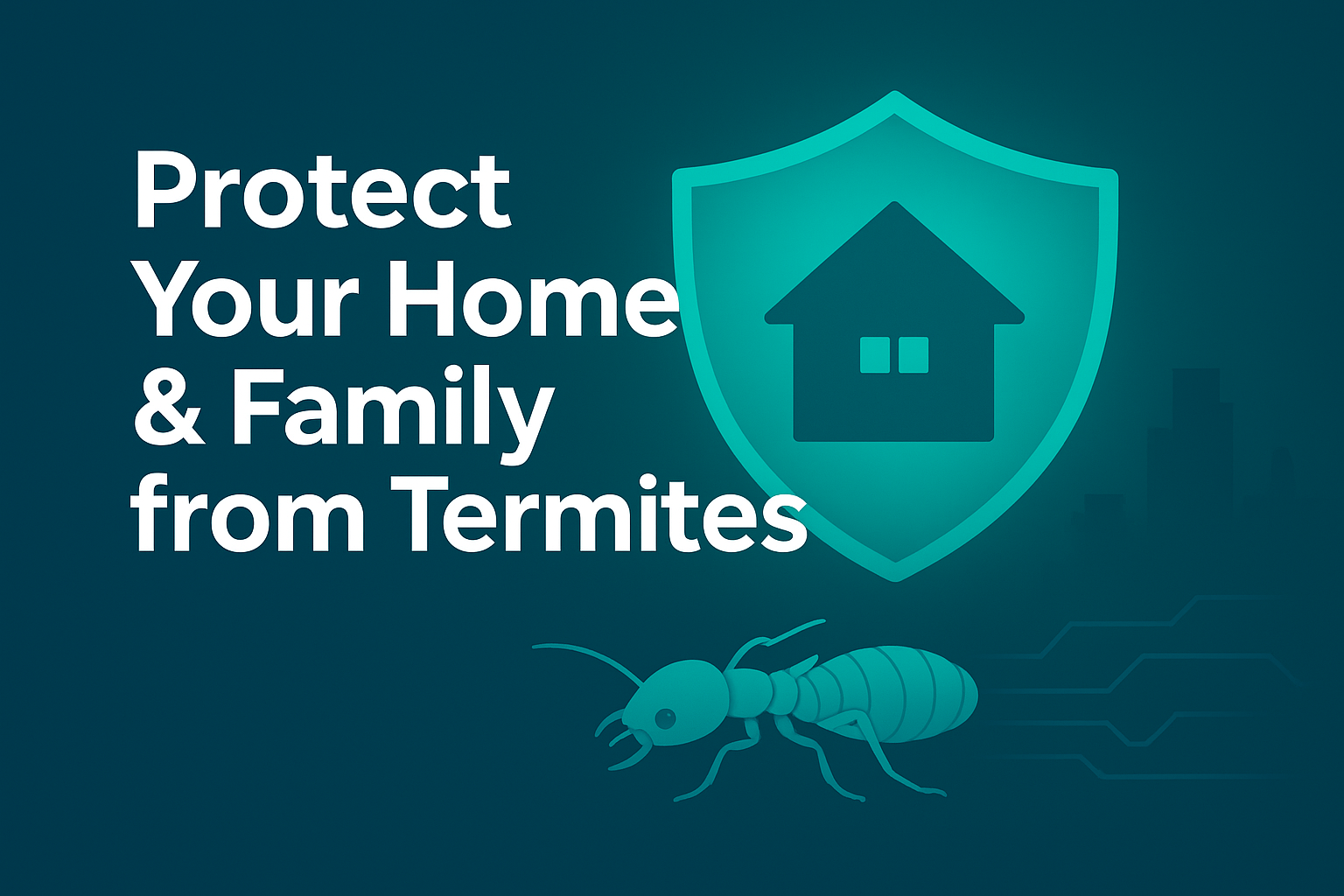 Protect Your Home & Family from Termites